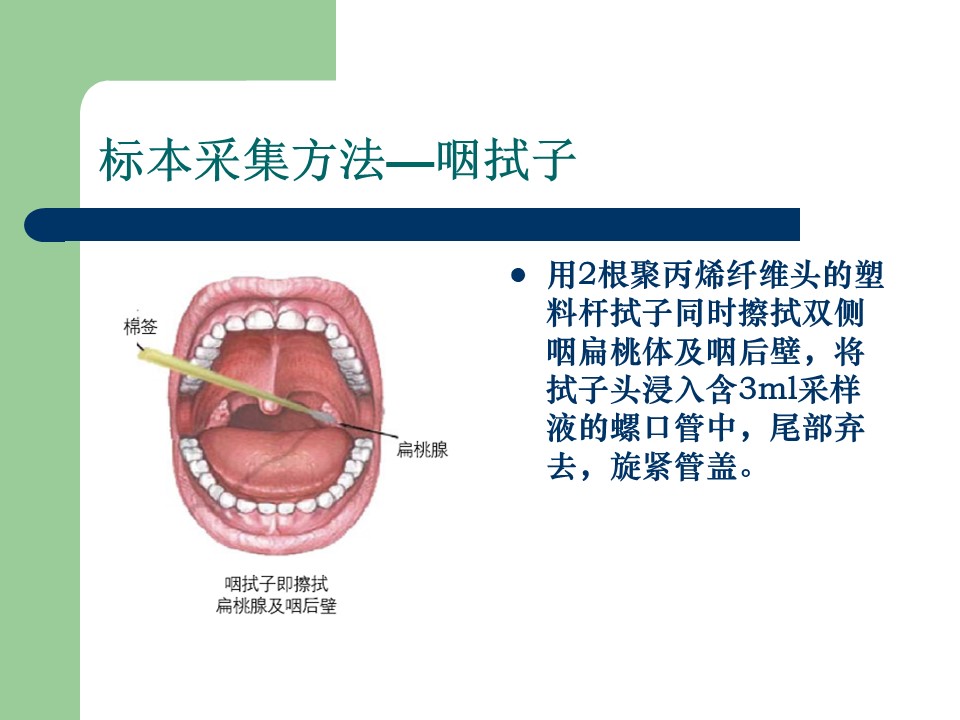 标本采集方法—咽拭子

棉签

扁桃腺

咽拭子即擦拭
扁桃腺及咽后壁

● 用2根聚丙烯纤维头的塑料杆拭子同时擦拭双侧咽扁桃体及咽后壁，将拭子头浸入含3ml采样液的螺口管中，尾部弃去，旋紧管盖。